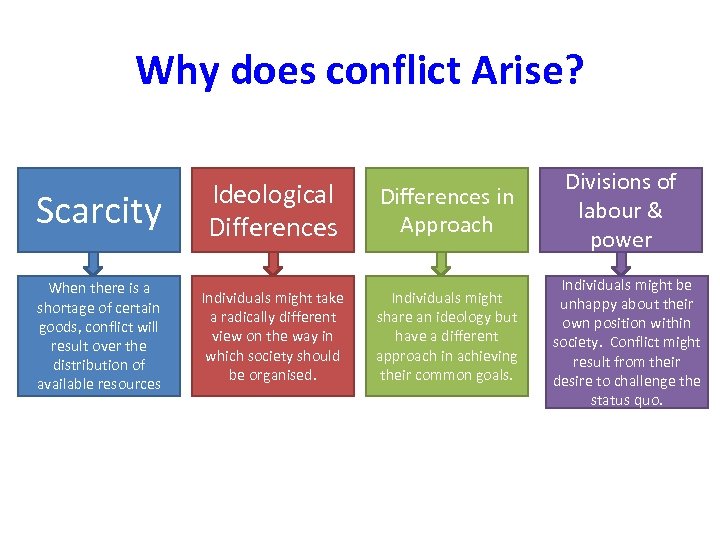 Why does conflict Arise?

Scarcity

When there is a shortage of certain goods, conflict will result over the distribution of available resources

Ideological Differences

Individuals might take a radically different view on the way in which society should be organised.

Differences in Approach

Individuals might share an ideology but have a different approach in achieving their common goals.

Divisions of labour & power

Individuals might be unhappy about their own position within society. Conflict might result from their desire to challenge the status quo.